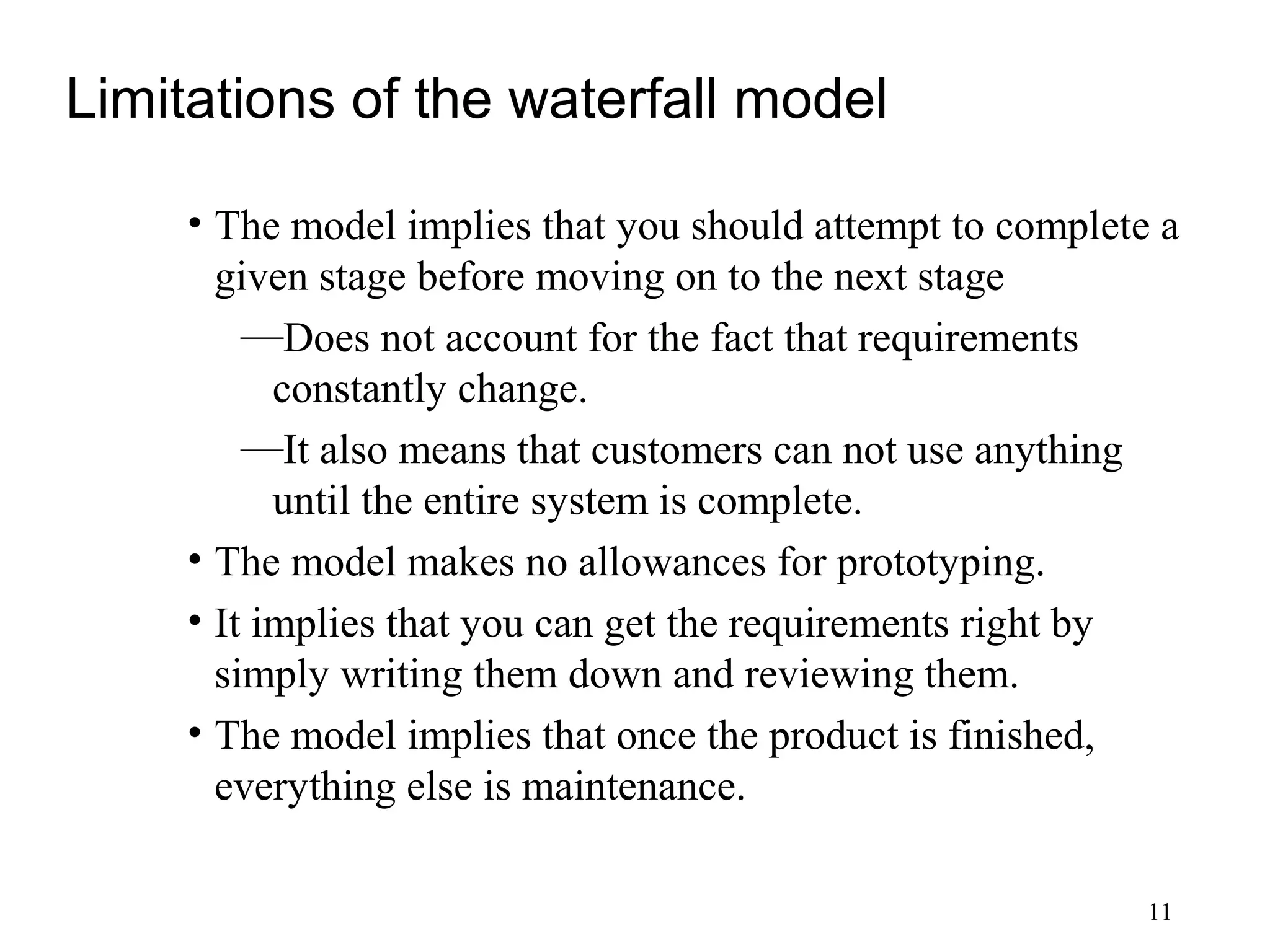 Limitations of the waterfall model

• The model implies that you should attempt to complete a given stage before moving on to the next stage

—Does not account for the fact that requirements constantly change.

—It also means that customers can not use anything until the entire system is complete.

• The model makes no allowances for prototyping.

• It implies that you can get the requirements right by simply writing them down and reviewing them.

• The model implies that once the product is finished, everything else is maintenance.

11